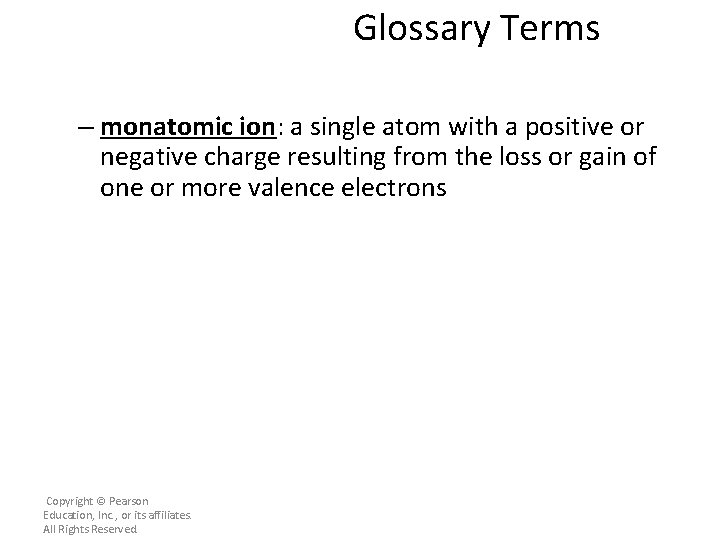 Glossary Terms

– monatomic ion: a single atom with a positive or negative charge resulting from the loss or gain of one or more valence electrons

Copyright © Pearson Education, Inc., or its affiliates. All Rights Reserved.